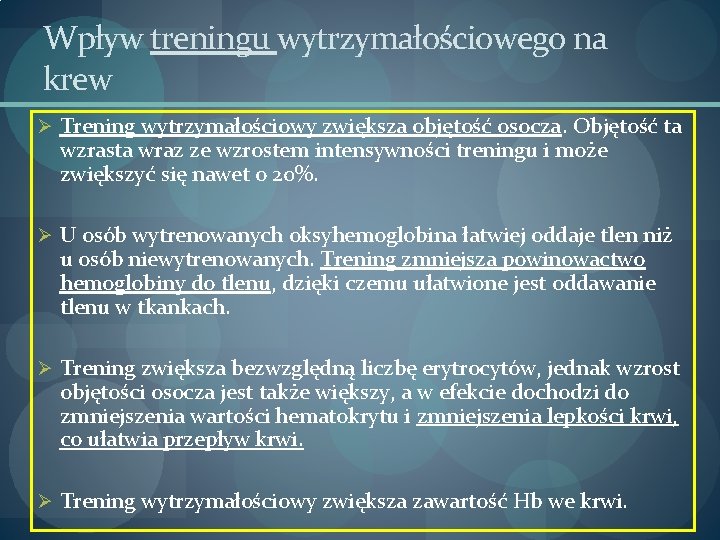 Wpływ treningu wytrzymałościowego na krew

➢ Trening wytrzymałościowy zwiększa objętość osocza. Objętość ta wzrasta wraz ze wzrostem intensywności treningu i może zwiększyć się nawet o 20%.

➢ U osób wytrenowanych oksyhemoglobina łatwiej oddaje tlen niż u osób niewytrenowanych. Trening zmniejsza powinowactwo hemoglobiny do tlenu, dzięki czemu ułatwione jest oddawanie tlenu w tkankach.

➢ Trening zwiększa bezwzględną liczbę erytrocytów, jednak wzrost objętości osocza jest także większy, a w efekcie dochodzi do zmniejszenia wartości hematokrytu i zmniejszenia lepkości krwi, co ułatwia przepływ krwi.

➢ Trening wytrzymałościowy zwiększa zawartość Hb we krwi.